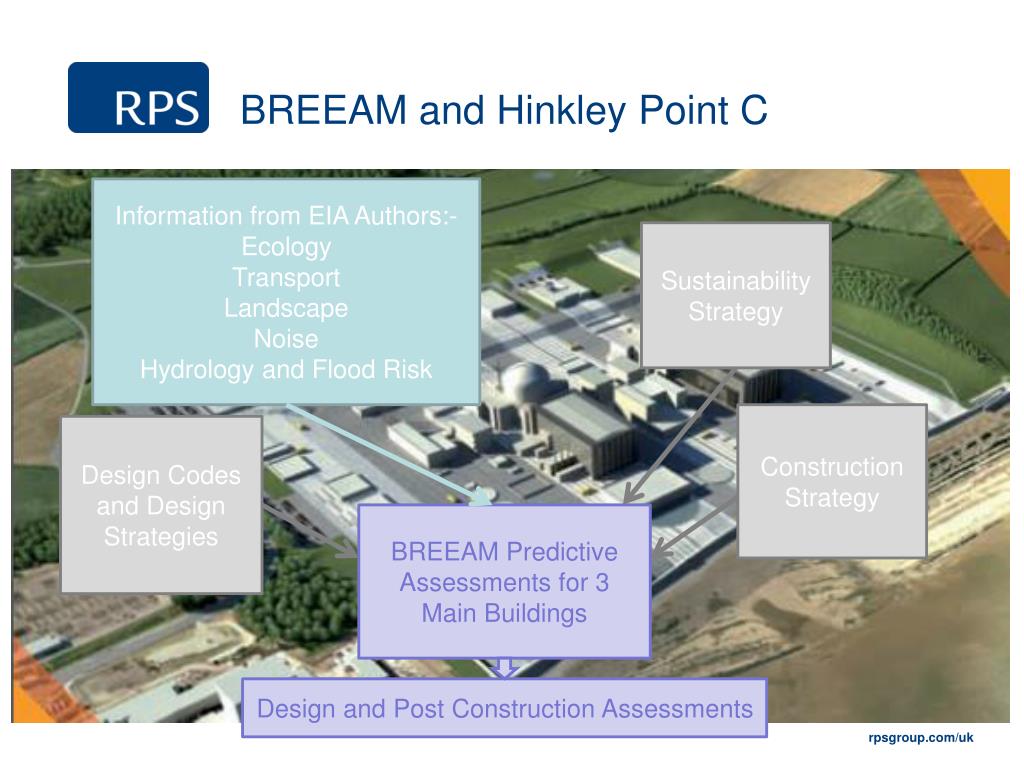 RPS

BREEAM and Hinkley Point C

Information from EIA Authors:-
Ecology
Transport
Landscape
Noise
Hydrology and Flood Risk

Sustainability Strategy

Design Codes and Design Strategies

Construction Strategy

BREEAM Predictive Assessments for 3 Main Buildings

Design and Post Construction Assessments

rpsgroup.com/uk